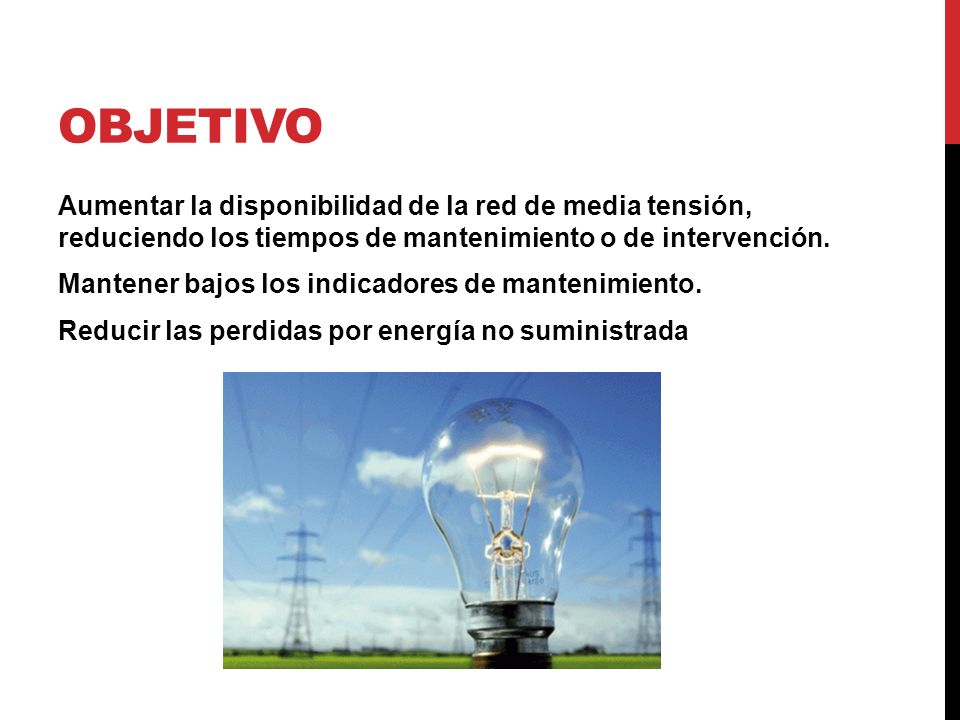 OBJETIVO

Aumentar la disponibilidad de la red de media tensión, reduciendo los tiempos de mantenimiento o de intervención.

Mantener bajos los indicadores de mantenimiento.

Reducir las perdidas por energía no suministrada